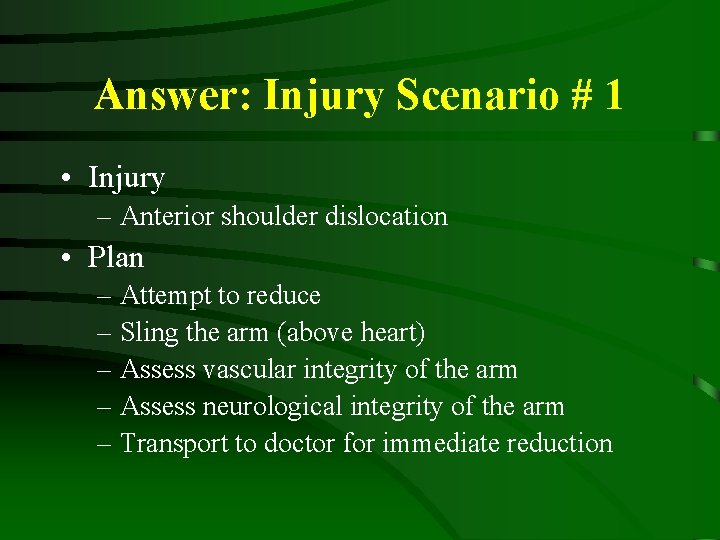 Answer: Injury Scenario # 1

• Injury
– Anterior shoulder dislocation

• Plan
– Attempt to reduce
– Sling the arm (above heart)
– Assess vascular integrity of the arm
– Assess neurological integrity of the arm
– Transport to doctor for immediate reduction